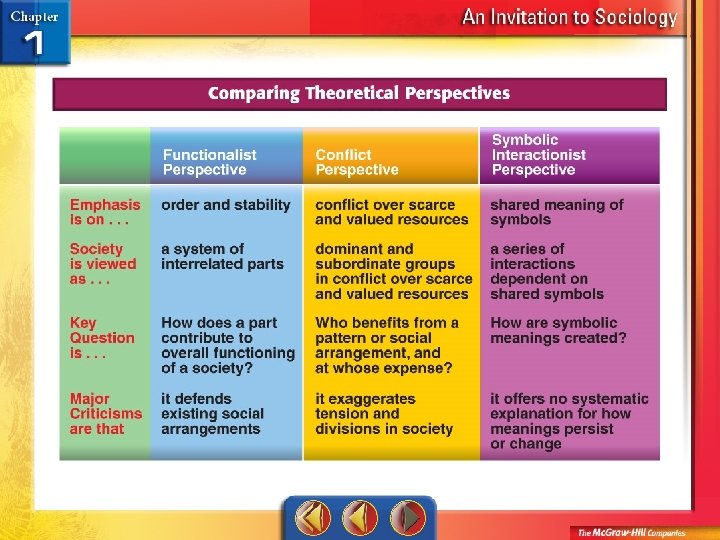 Chapter 1

An Invitation to Sociology

Comparing Theoretical Perspectives

| | Functionalist Perspective | Conflict Perspective | Symbolic Interactionist Perspective |
|---|---|---|---|
| Emphasis is on . . . | order and stability | conflict over scarce and valued resources | shared meaning of symbols |
| Society is viewed as . . . | a system of interrelated parts | dominant and subordinate groups in conflict over scarce and valued resources | a series of interactions dependent on shared symbols |
| Key Question is . . . | How does a part contribute to overall functioning of a society? | Who benefits from a pattern or social arrangement, and at whose expense? | How are symbolic meanings created? |
| Major Criticisms are that | it defends existing social arrangements | it exaggerates tension and divisions in society | it offers no systematic explanation for how meanings persist or change |

The McGraw-Hill Companies